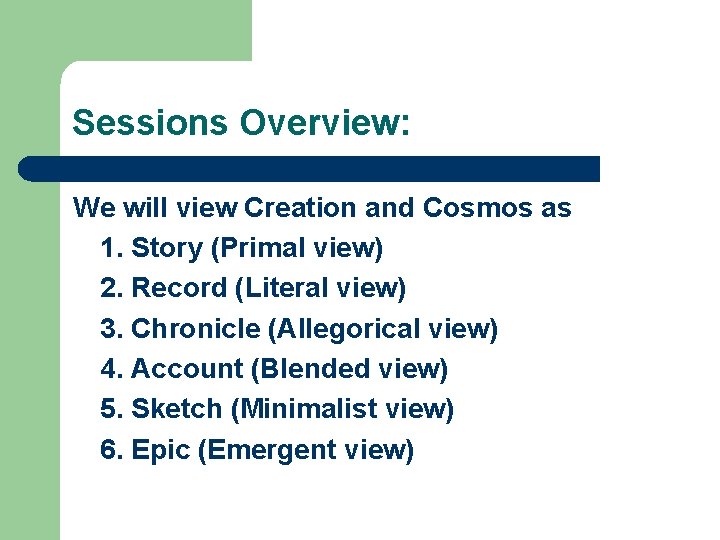 Sessions Overview:

We will view Creation and Cosmos as
1. Story (Primal view)
2. Record (Literal view)
3. Chronicle (Allegorical view)
4. Account (Blended view)
5. Sketch (Minimalist view)
6. Epic (Emergent view)